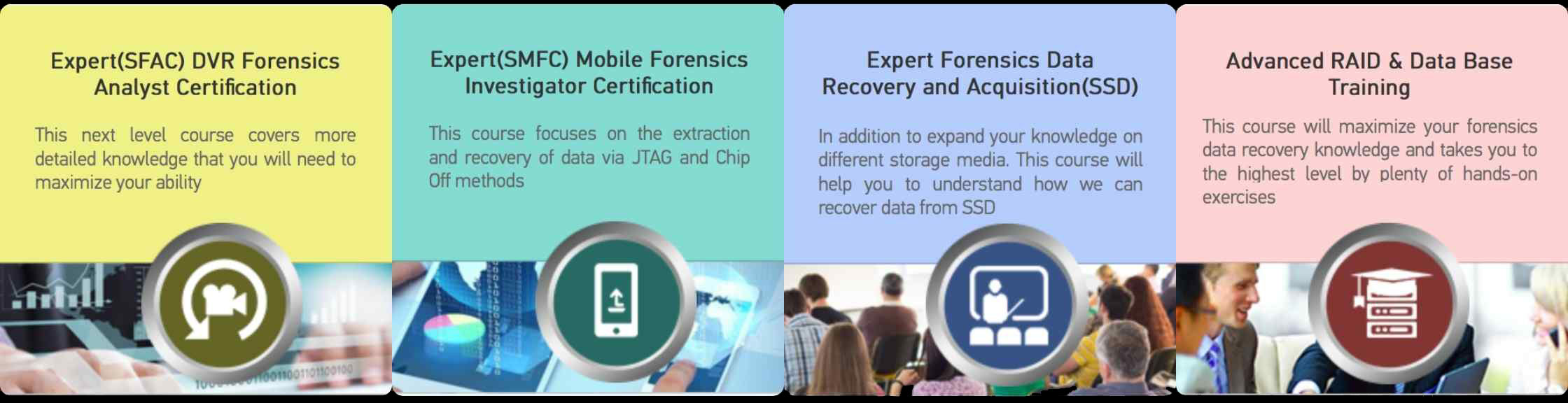 Expert(SFAC) DVR Forensics Analyst Certification

This next level course covers more detailed knowledge that you will need to maximize your ability

Expert(SMFC) Mobile Forensics Investigator Certification

This course focuses on the extraction and recovery of data via JTAG and Chip Off methods

Expert Forensics Data Recovery and Acquisition(SSD)

In addition to expand your knowledge on different storage media. This course will help you to understand how we can recover data from SSD

Advanced RAID & Data Base Training

This course will maximize your forensics data recovery knowledge and takes you to the highest level by plenty of hands-on exercises